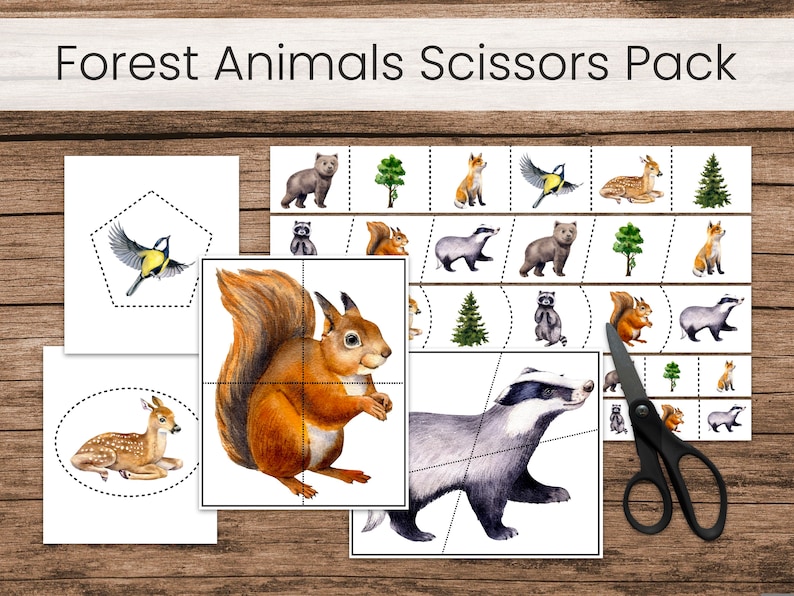 Forest Animals Scissors Pack